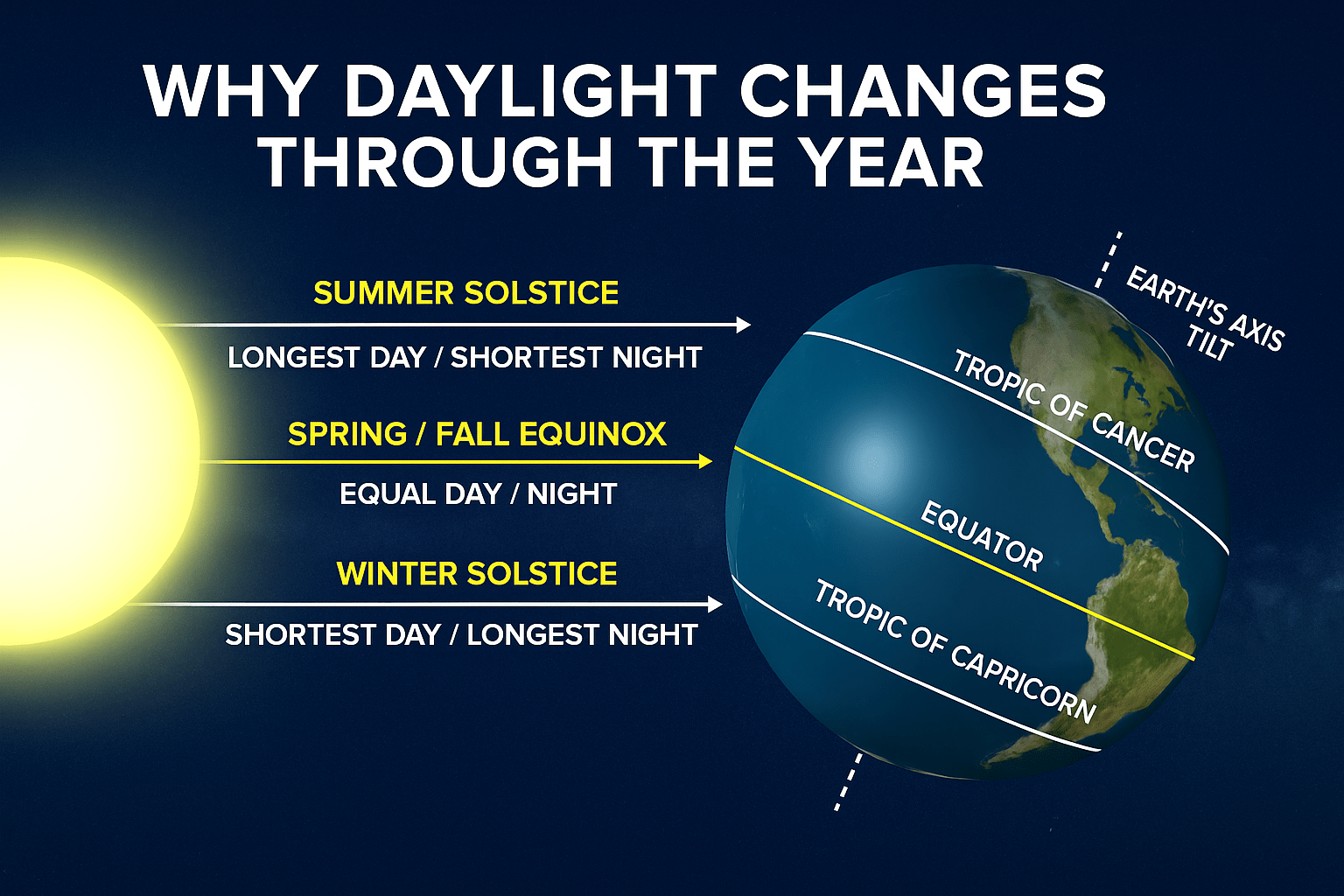 WHY DAYLIGHT CHANGES THROUGH THE YEAR

SUMMER SOLSTICE

LONGEST DAY / SHORTEST NIGHT

SPRING / FALL EQUINOX

EQUAL DAY / NIGHT

WINTER SOLSTICE

SHORTEST DAY / LONGEST NIGHT

EARTH'S AXIS TILT

TROPIC OF CANCER

EQUATOR

TROPIC OF CAPRICORN